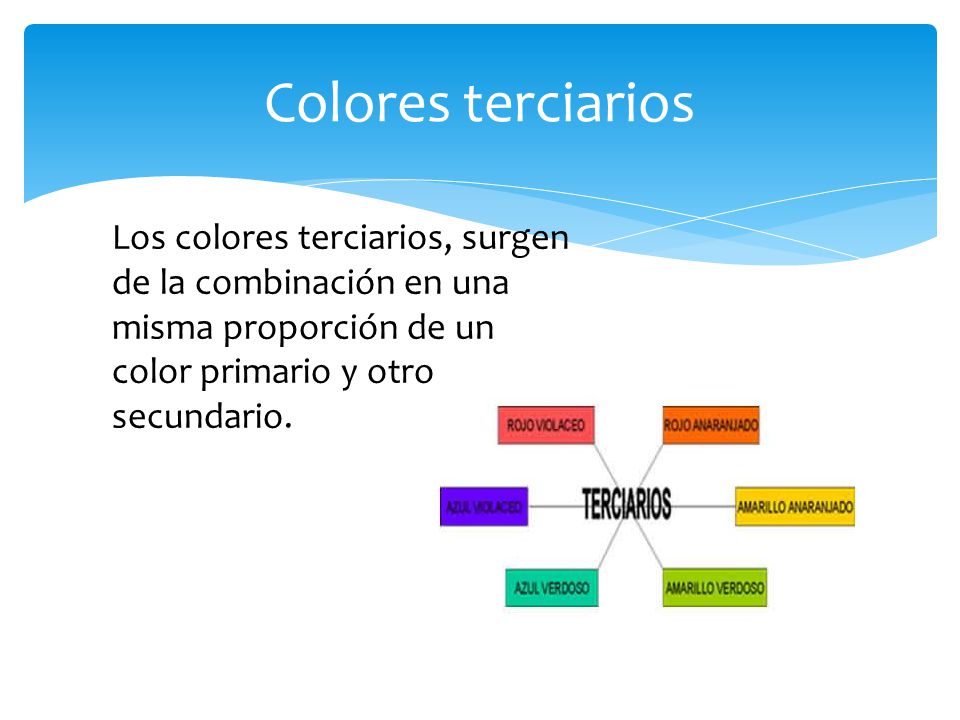 Colores terciarios

Los colores terciarios, surgen de la combinación en una misma proporción de un color primario y otro secundario.

ROJO VIOLACEO
ROJO ANARANJADO
AZUL VIOLACEO
TERCIARIOS
AMARILLO ANARANJADO
AZUL VERDOSO
AMARILLO VERDOSO